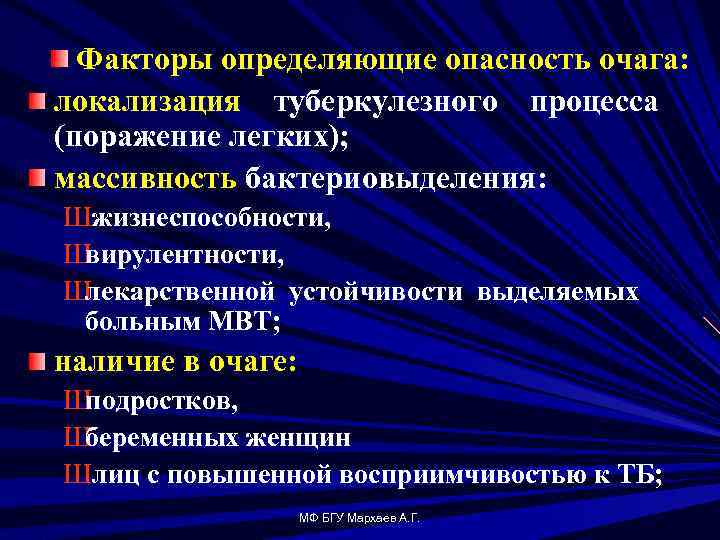 Факторы определяющие опасность очага:

локализация туберкулезного процесса (поражение легких);

массивность бактериовыделения:

Шжизнеспособности,

Швирулентности,

Шлекарственной устойчивости выделяемых больным МВТ;

наличие в очаге:

Шподростков,

Шбеременных женщин

Шлиц с повышенной восприимчивостью к ТБ;

МФ БГУ Мархаев А.Г.